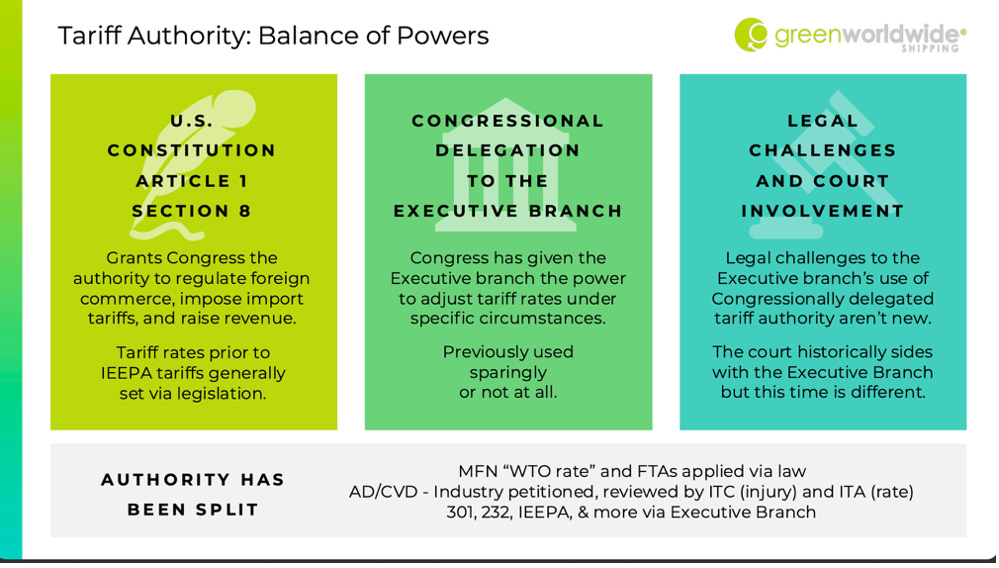 Tariff Authority: Balance of Powers

greenworldwide SHIPPING

U.S. CONSTITUTION ARTICLE 1 SECTION 8

Grants Congress the authority to regulate foreign commerce, impose import tariffs, and raise revenue.

Tariff rates prior to IEEPA tariffs generally set via legislation.

CONGRESSIONAL DELEGATION TO THE EXECUTIVE BRANCH

Congress has given the Executive branch the power to adjust tariff rates under specific circumstances.

Previously used sparingly or not at all.

LEGAL CHALLENGES AND COURT INVOLVEMENT

Legal challenges to the Executive branch's use of Congressionally delegated tariff authority aren't new.

The court historically sides with the Executive Branch but this time is different.

AUTHORITY HAS BEEN SPLIT

MFN "WTO rate" and FTAs applied via law
AD/CVD - Industry petitioned, reviewed by ITC (injury) and ITA (rate)
301, 232, IEEPA, & more via Executive Branch